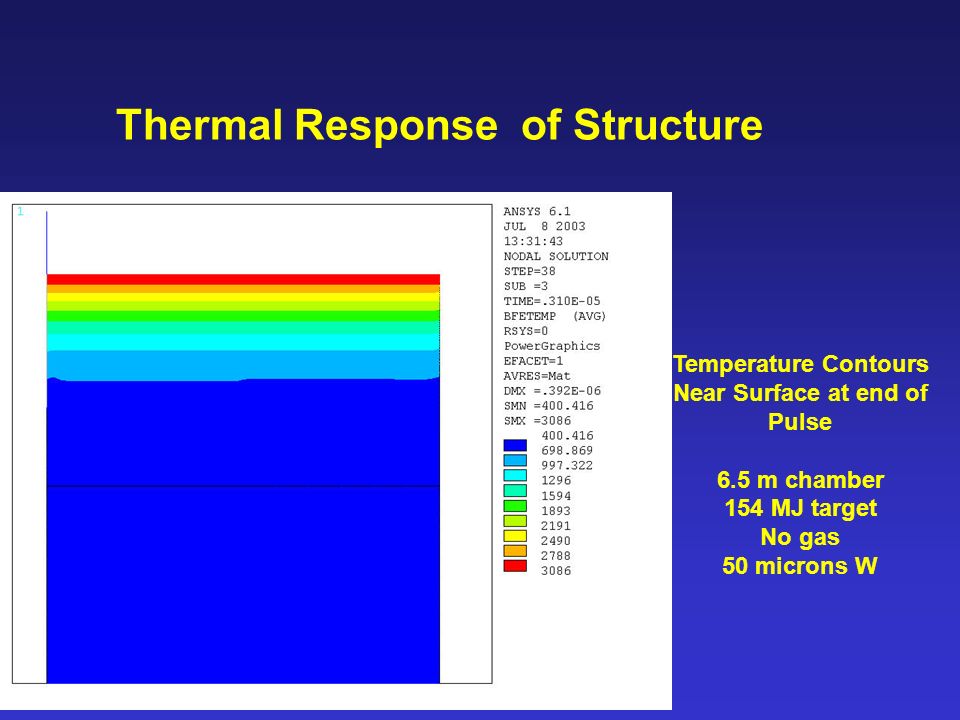 Thermal Response of Structure

1

ANSYS 6.1
JUL 8 2003
13:31:43
NODAL SOLUTION
STEP=38
SUB =3
TIME=.310E-05
BFETEMP (AVG)
RSYS=0
PowerGraphics
EFACET=1
AVRES=Mat
DMX =.392E-06
SMN =400.416
SMX =3086

400.416
698.869
997.322
1296
1594
1893
2191
2490
2788
3086

Temperature Contours Near Surface at end of Pulse

6.5 m chamber
154 MJ target
No gas
50 microns W